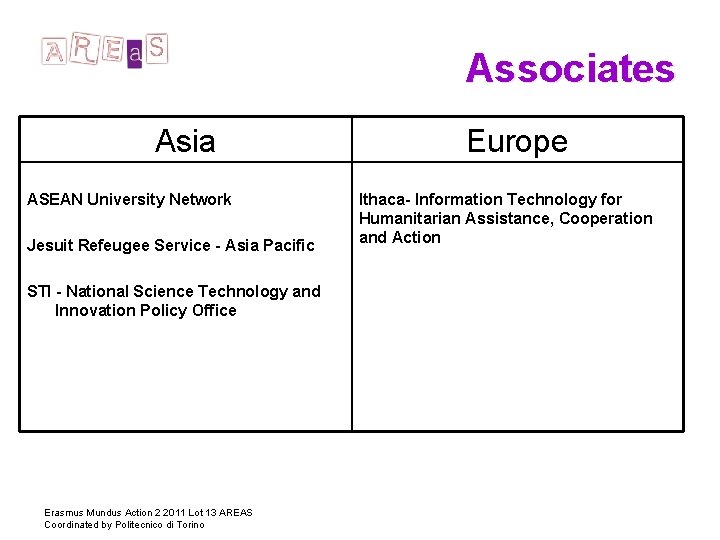 AREaS

Associates

| Asia | Europe |
|---|---|
| ASEAN University Network<br><br>Jesuit Refeugee Service - Asia Pacific<br><br>STI - National Science Technology and Innovation Policy Office | Ithaca- Information Technology for Humanitarian Assistance, Cooperation and Action |

Erasmus Mundus Action 2 2011 Lot 13 AREAS
Coordinated by Politecnico di Torino